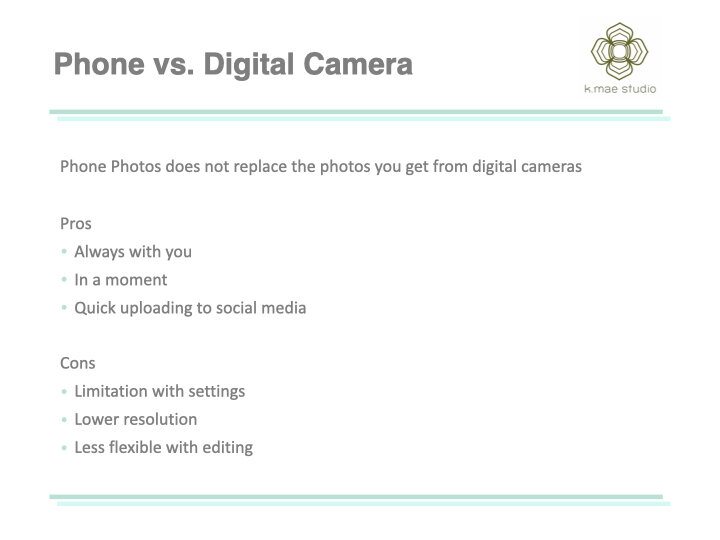 Phone vs. Digital Camera

k.mae studio

Phone Photos does not replace the photos you get from digital cameras

Pros
• Always with you
• In a moment
• Quick uploading to social media

Cons
• Limitation with settings
• Lower resolution
• Less flexible with editing